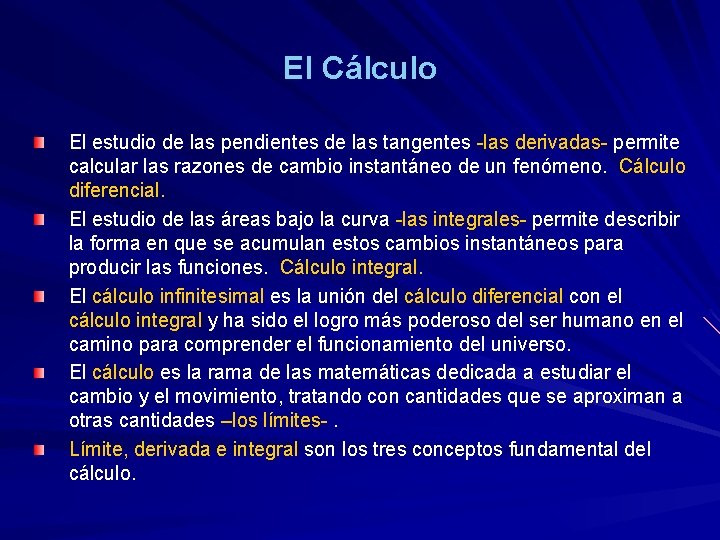 El Cálculo

El estudio de las pendientes de las tangentes -las derivadas- permite calcular las razones de cambio instantáneo de un fenómeno. Cálculo diferencial.

El estudio de las áreas bajo la curva -las integrales- permite describir la forma en que se acumulan estos cambios instantáneos para producir las funciones. Cálculo integral.

El cálculo infinitesimal es la unión del cálculo diferencial con el cálculo integral y ha sido el logro más poderoso del ser humano en el camino para comprender el funcionamiento del universo.

El cálculo es la rama de las matemáticas dedicada a estudiar el cambio y el movimiento, tratando con cantidades que se aproximan a otras cantidades –los límites- .

Límite, derivada e integral son los tres conceptos fundamental del cálculo.